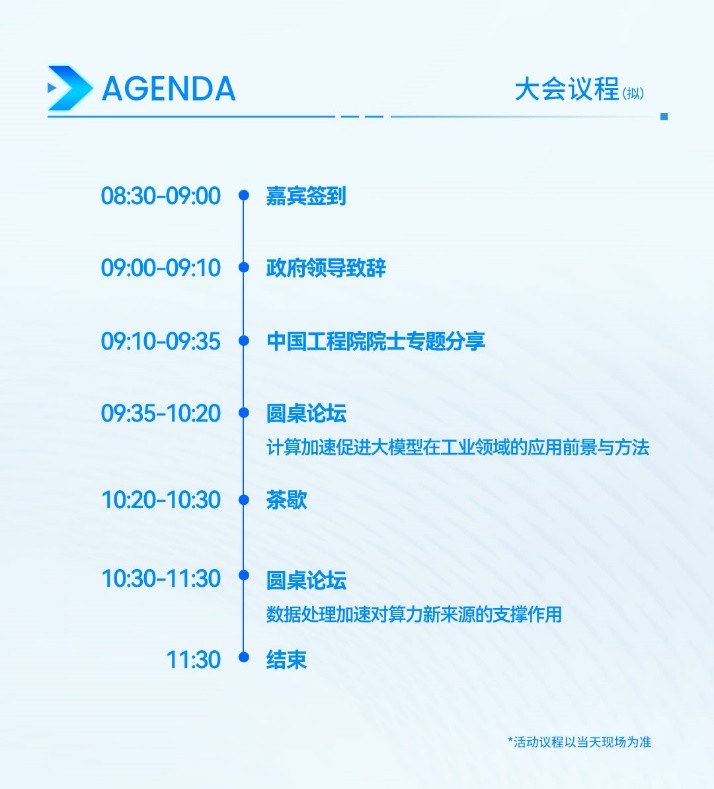 AGENDA

大会议程(拟)

08:30-09:00 嘉宾签到

09:00-09:10 政府领导致辞

09:10-09:35 中国工程院院士专题分享

09:35-10:20 圆桌论坛
计算加速促进大模型在工业领域的应用前景与方法

10:20-10:30 茶歇

10:30-11:30 圆桌论坛
数据处理加速对算力新来源的支撑作用

11:30 结束

*活动议程以当天现场为准